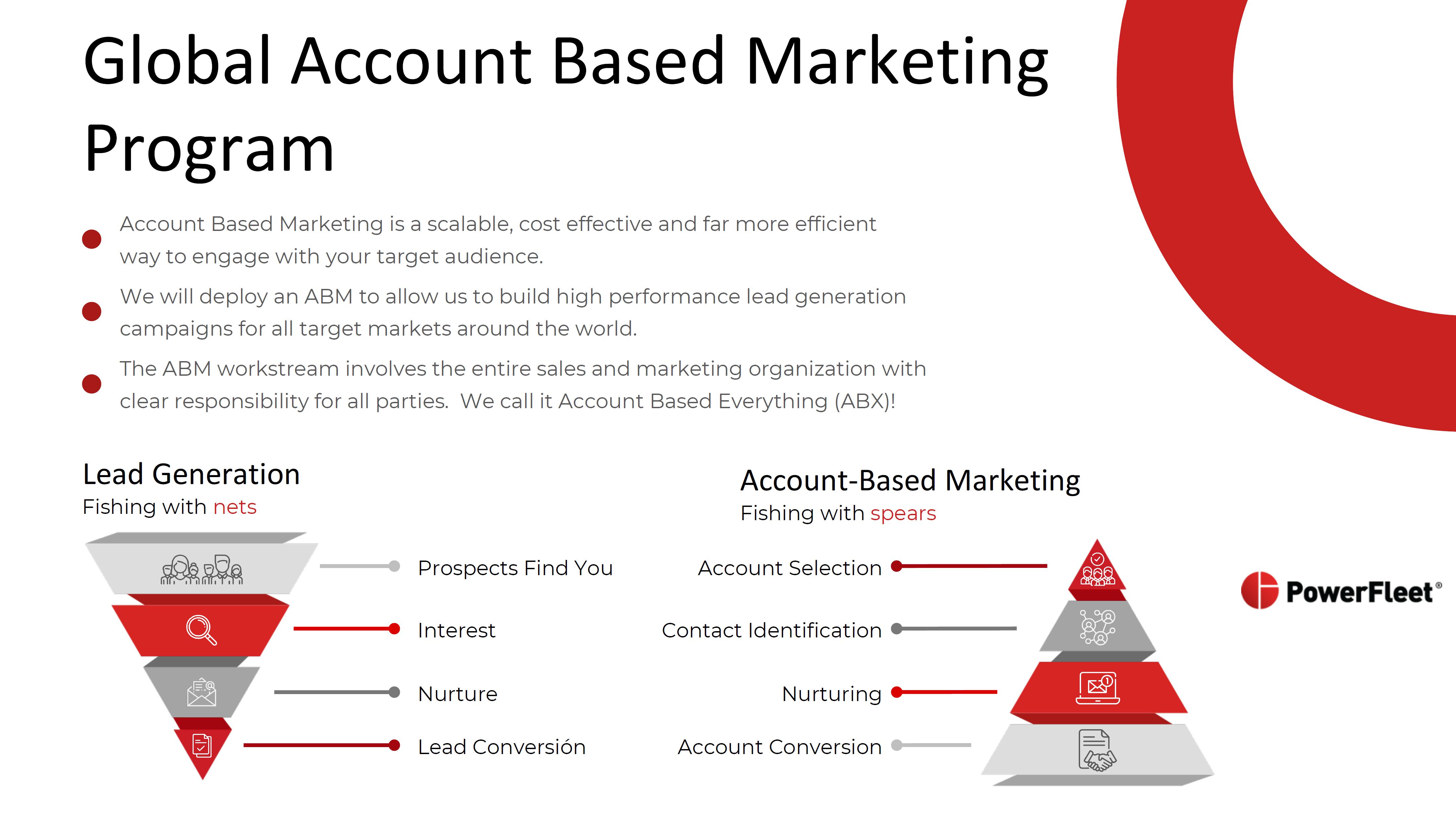 Global Account Based Marketing Program

Account Based Marketing is a scalable, cost effective and far more efficient way to engage with your target audience.

We will deploy an ABM to allow us to build high performance lead generation campaigns for all target markets around the world.

The ABM workstream involves the entire sales and marketing organization with clear responsibility for all parties. We call it Account Based Everything (ABX)!

Lead Generation
Fishing with nets

Prospects Find You
Interest
Nurture
Lead Conversión

Account-Based Marketing
Fishing with spears

Account Selection
Contact Identification
Nurturing
Account Conversion

PowerFleet®